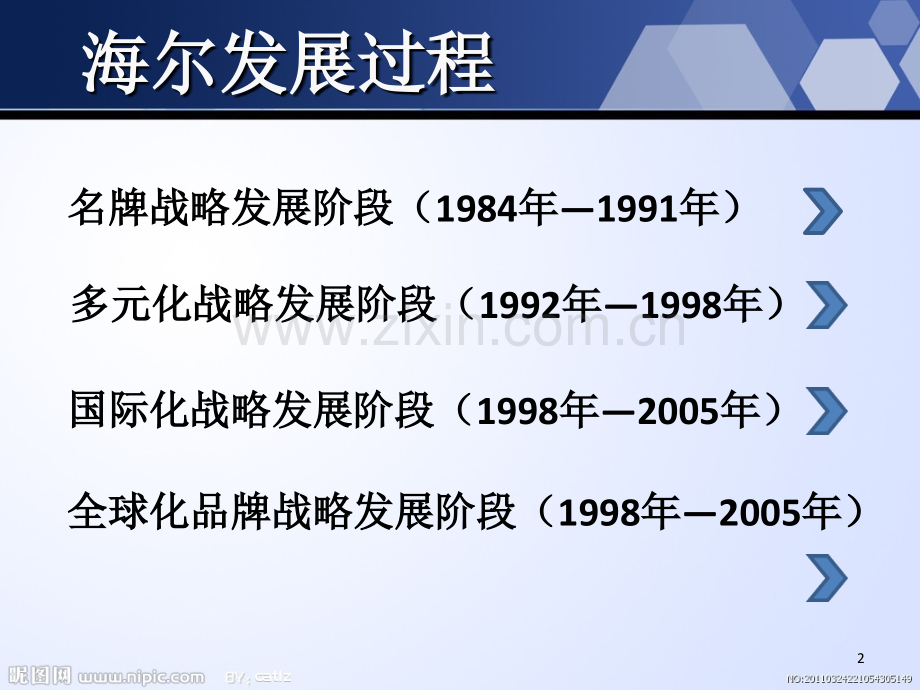 海尔发展过程

名牌战略发展阶段（1984年—1991年）

多元化战略发展阶段（1992年—1998年）

www.zixin.com.cn

国际化战略发展阶段（1998年—2005年）

全球化品牌战略发展阶段（1998年—2005年）

2

昵图网 www.nipic.com BY: cat12 NO:20110324221054305149